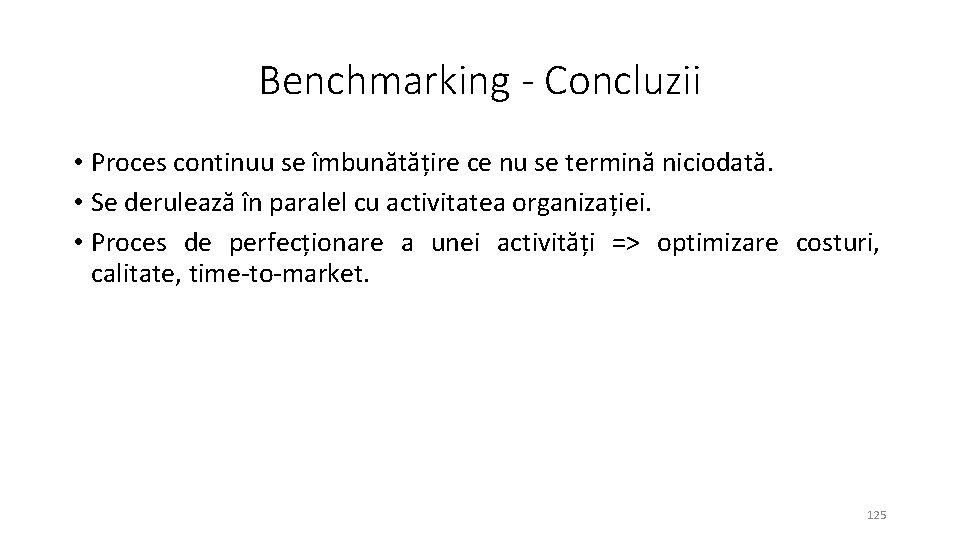 Benchmarking - Concluzii

• Proces continuu se îmbunătățire ce nu se termină niciodată.
• Se derulează în paralel cu activitatea organizației.
• Proces de perfecționare a unei activități => optimizare costuri, calitate, time-to-market.

125